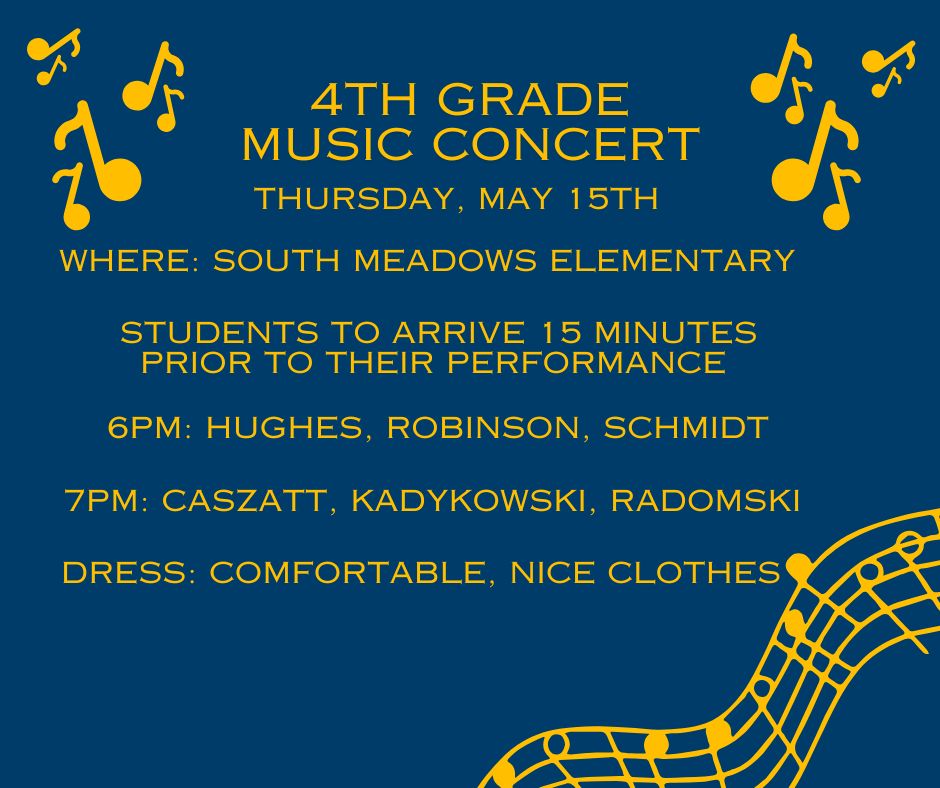 4TH GRADE
MUSIC CONCERT

THURSDAY, MAY 15TH

WHERE: SOUTH MEADOWS ELEMENTARY

STUDENTS TO ARRIVE 15 MINUTES PRIOR TO THEIR PERFORMANCE

6PM: HUGHES, ROBINSON, SCHMIDT

7PM: CASZATT, KADYKOWSKI, RADOMSKI

DRESS: COMFORTABLE, NICE CLOTHES